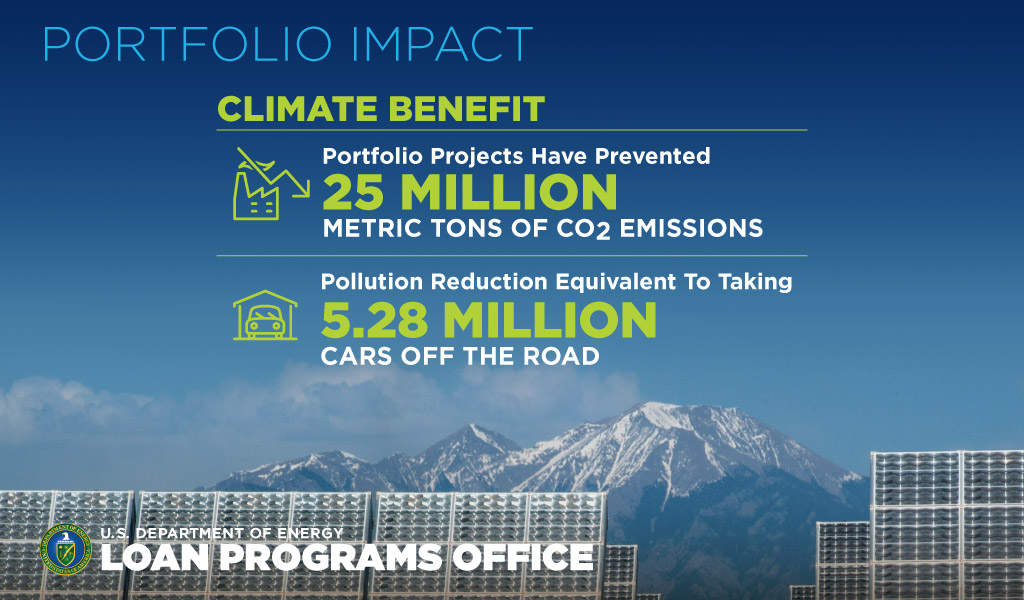 PORTFOLIO IMPACT

CLIMATE BENEFIT

Portfolio Projects Have Prevented
25 MILLION
METRIC TONS OF $CO_2$ EMISSIONS

Pollution Reduction Equivalent To Taking
5.28 MILLION
CARS OFF THE ROAD

U.S. DEPARTMENT OF ENERGY
LOAN PROGRAMS OFFICE